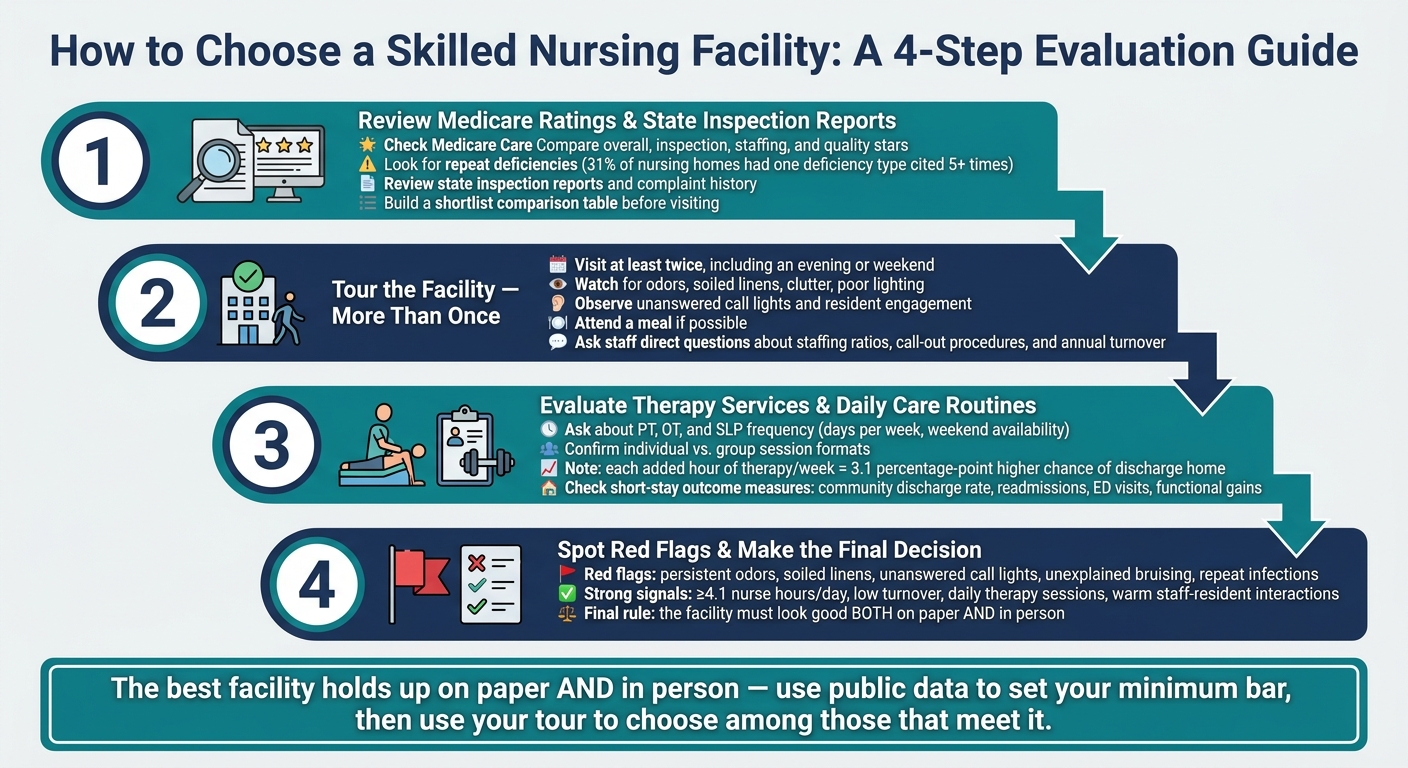 How to Choose a Skilled Nursing Facility: A 4-Step Evaluation Guide

1

Review Medicare Ratings & State Inspection Reports

Check Medicare Care Compare overall, inspection, staffing, and quality stars

Look for repeat deficiencies (31% of nursing homes had one deficiency type cited 5+ times)

Review state inspection reports and complaint history

Build a shortlist comparison table before visiting

2

Tour the Facility — More Than Once

Visit at least twice, including an evening or weekend

Watch for odors, soiled linens, clutter, poor lighting

Observe unanswered call lights and resident engagement

Attend a meal if possible

Ask staff direct questions about staffing ratios, call-out procedures, and annual turnover

3

Evaluate Therapy Services & Daily Care Routines

Ask about PT, OT, and SLP frequency (days per week, weekend availability)

Confirm individual vs. group session formats

Note: each added hour of therapy/week = 3.1 percentage-point higher chance of discharge home

Check short-stay outcome measures: community discharge rate, readmissions, ED visits, functional gains

4

Spot Red Flags & Make the Final Decision

Red flags: persistent odors, soiled linens, unanswered call lights, unexplained bruising, repeat infections

Strong signals: ≥4.1 nurse hours/day, low turnover, daily therapy sessions, warm staff-resident interactions

Final rule: the facility must look good BOTH on paper AND in person

The best facility holds up on paper AND in person — use public data to set your minimum bar, then use your tour to choose among those that meet it.